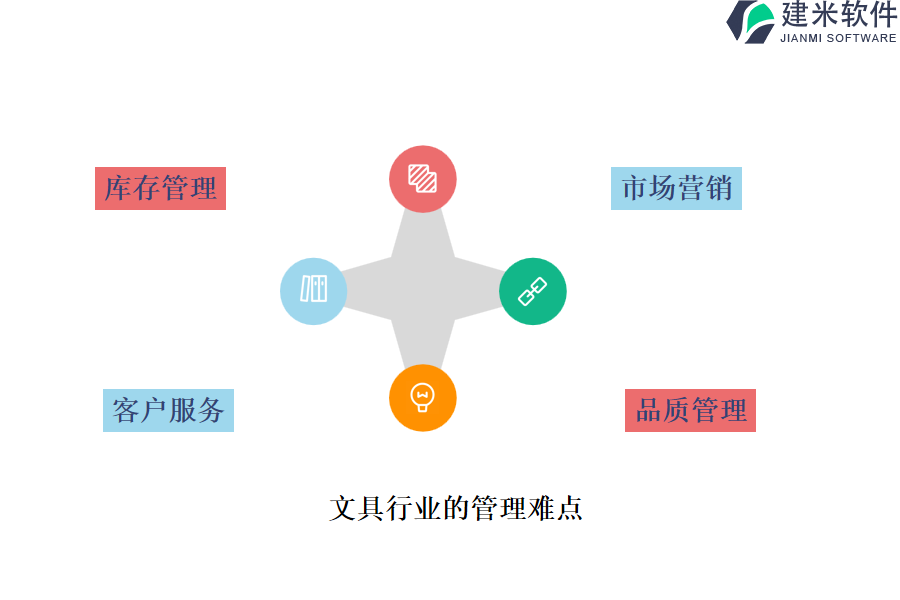 建米软件
JIANMI SOFTWARE

库存管理

市场营销

客户服务

品质管理

文具行业的管理难点